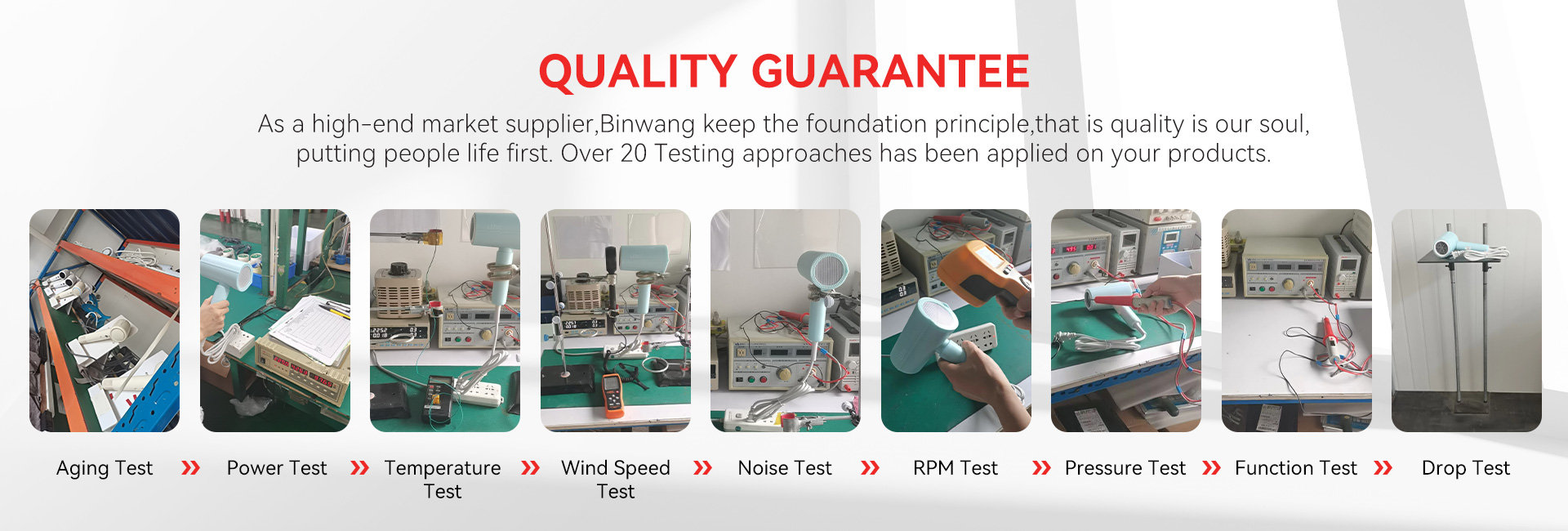 QUALITY GUARANTEE

As a high-end market supplier,Binwang keep the foundation principle,that is quality is our soul, putting people life first. Over 20 Testing approaches has been applied on your products.

Aging Test » Power Test » Temperature Test » Wind Speed Test » Noise Test » RPM Test » Pressure Test » Function Test » Drop Test